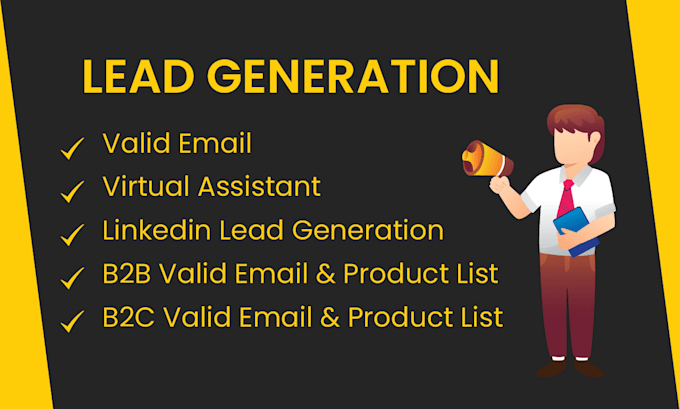 LEAD GENERATION

✓ Valid Email
✓ Virtual Assistant
✓ Linkedin Lead Generation
✓ B2B Valid Email & Product List
✓ B2C Valid Email & Product List